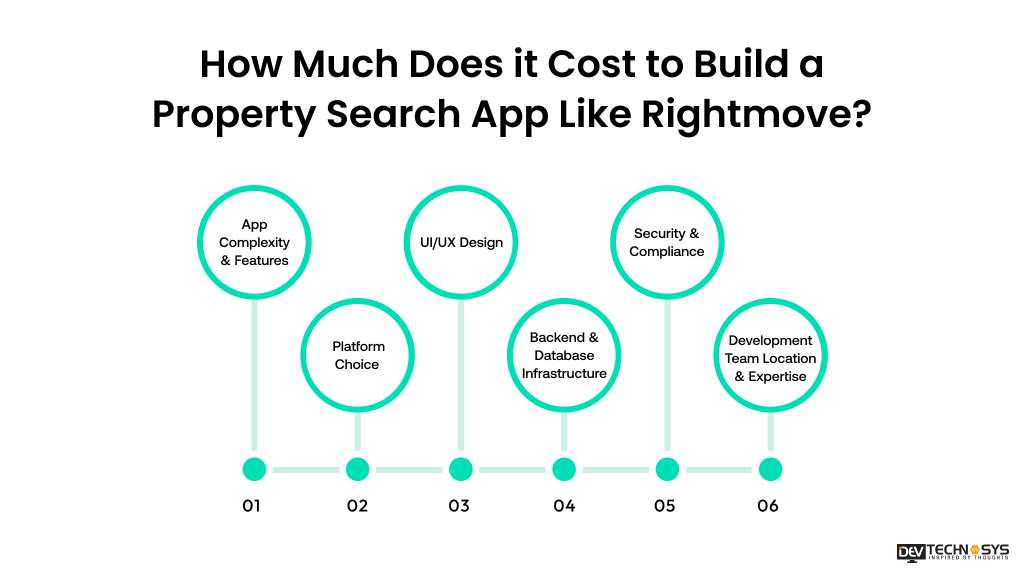 How Much Does it Cost to Build a Property Search App Like Rightmove?

App Complexity & Features

Platform Choice

UI/UX Design

Backend & Database Infrastructure

Security & Compliance

Development Team Location & Expertise

01

02

03

04

05

06

DEV TECHNOSYS
INSPIRED BY THOUGHTS